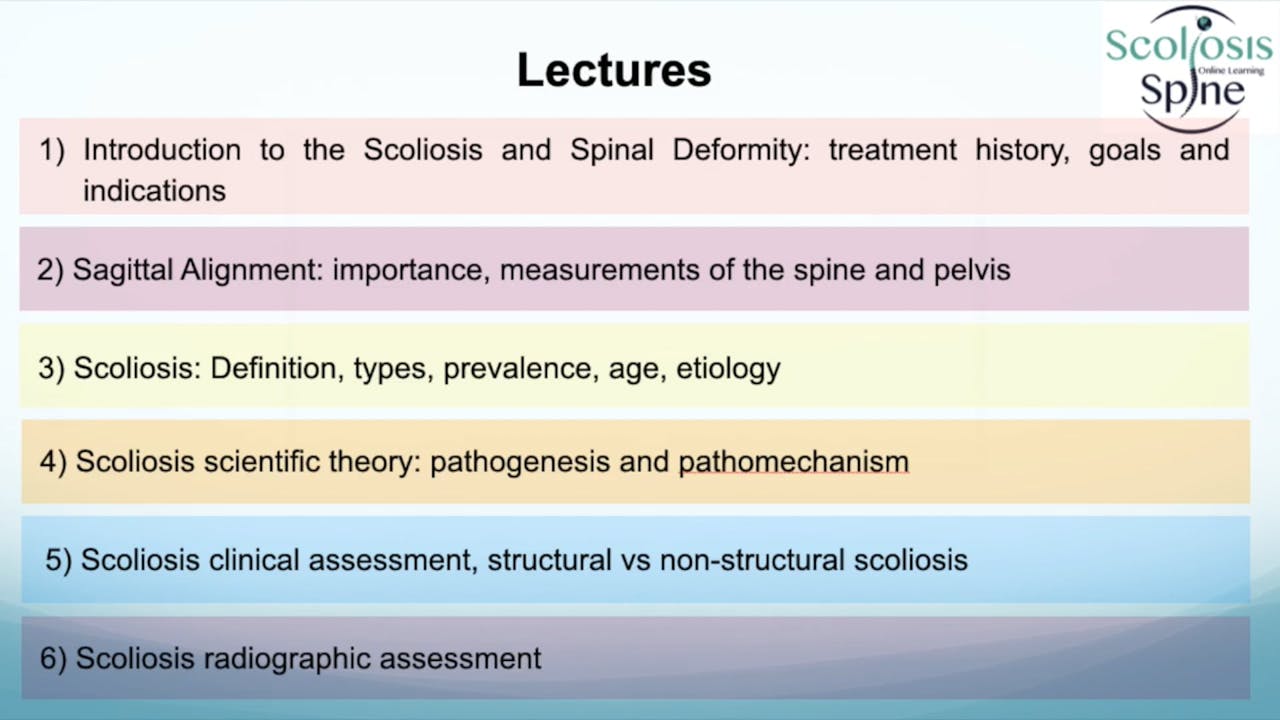 Lectures

Scoliosis Online Learning Spine

1) Introduction to the Scoliosis and Spinal Deformity: treatment history, goals and indications

2) Sagittal Alignment: importance, measurements of the spine and pelvis

3) Scoliosis: Definition, types, prevalence, age, etiology

4) Scoliosis scientific theory: pathogenesis and pathomechanism

5) Scoliosis clinical assessment, structural vs non-structural scoliosis

6) Scoliosis radiographic assessment